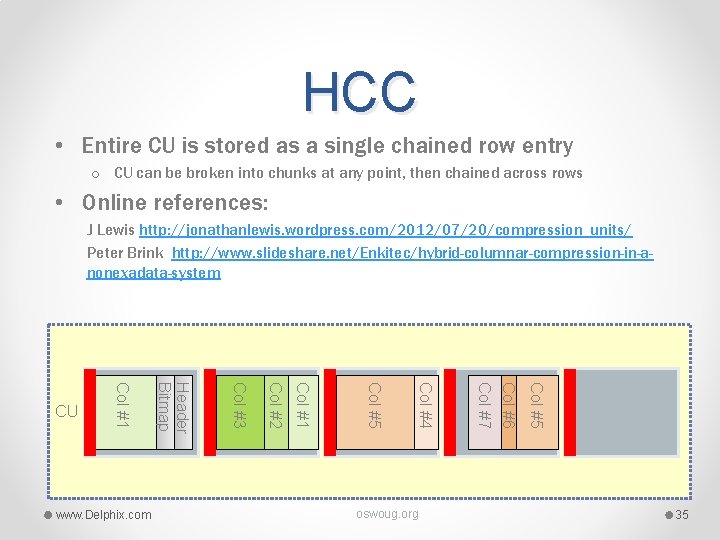 HCC

• Entire CU is stored as a single chained row entry
  o CU can be broken into chunks at any point, then chained across rows

• Online references:
J Lewis http://jonathanlewis.wordpress.com/2012/07/20/compression_units/
Peter Brink http://www.slideshare.net/Enkitec/hybrid-columnar-compression-in-a-nonexadata-system

CU
Header
Bitmap
Col #1
Col #1
Col #2
Col #3
Col #4
Col #5
Col #5
Col #6
Col #7

www.Delphix.com
oswoug.org
35